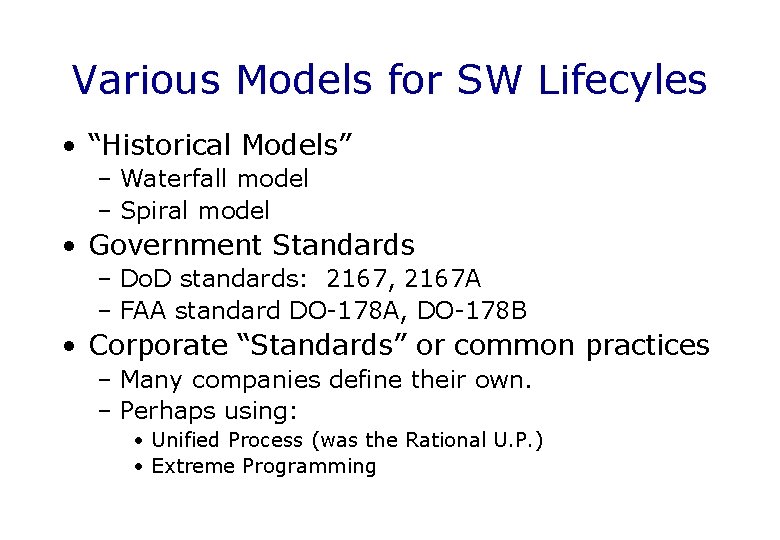 Various Models for SW Lifecyles

• “Historical Models”
  – Waterfall model
  – Spiral model
• Government Standards
  – DoD standards: 2167, 2167A
  – FAA standard DO-178A, DO-178B
• Corporate “Standards” or common practices
  – Many companies define their own.
  – Perhaps using:
    • Unified Process (was the Rational U.P.)
    • Extreme Programming